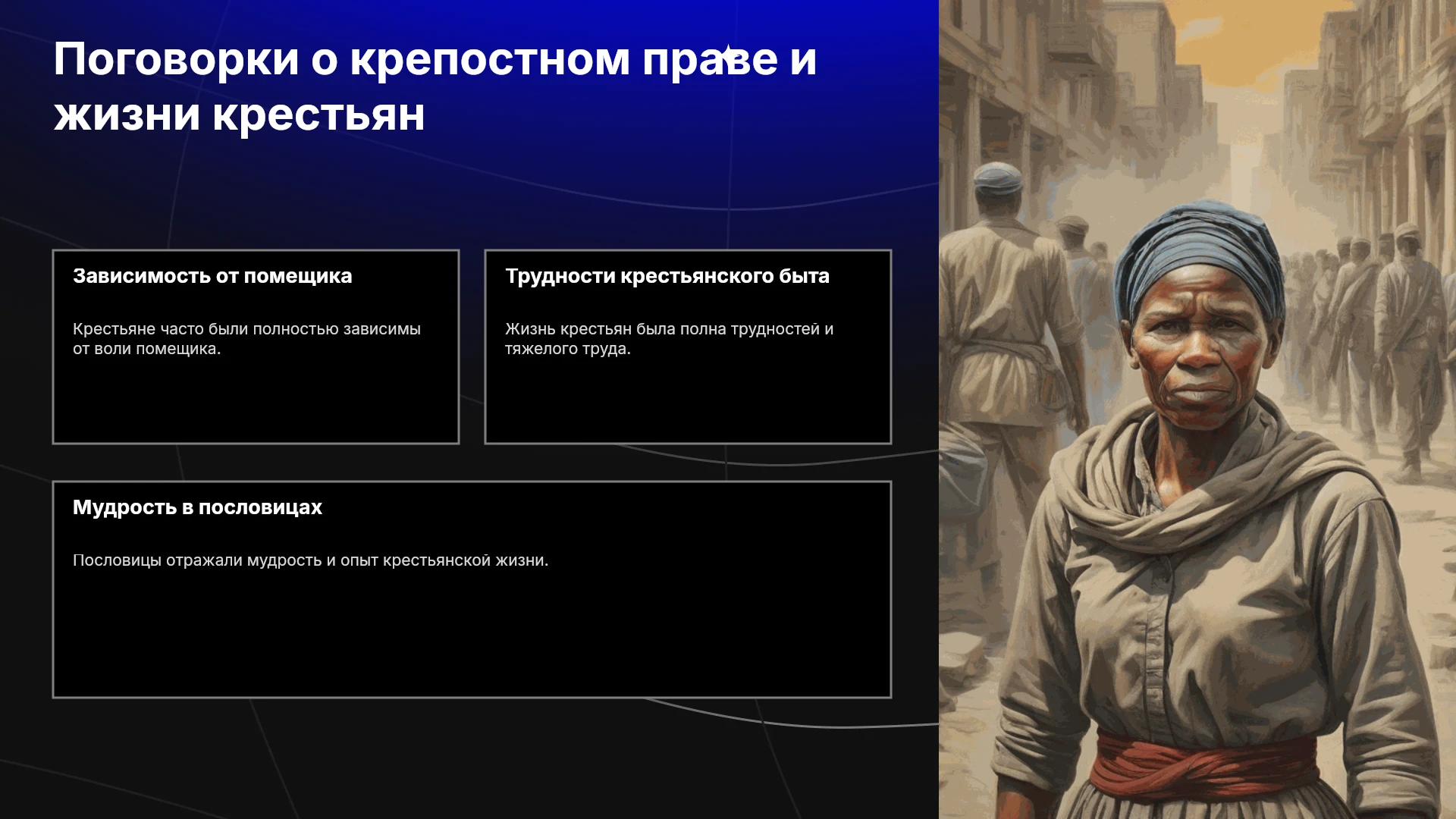 Поговорки о крепостном праве и жизни крестьян

Зависимость от помещика

Крестьяне часто были полностью зависимы от воли помещика.

Трудности крестьянского быта

Жизнь крестьян была полна трудностей и тяжелого труда.

Мудрость в пословицах

Пословицы отражали мудрость и опыт крестьянской жизни.